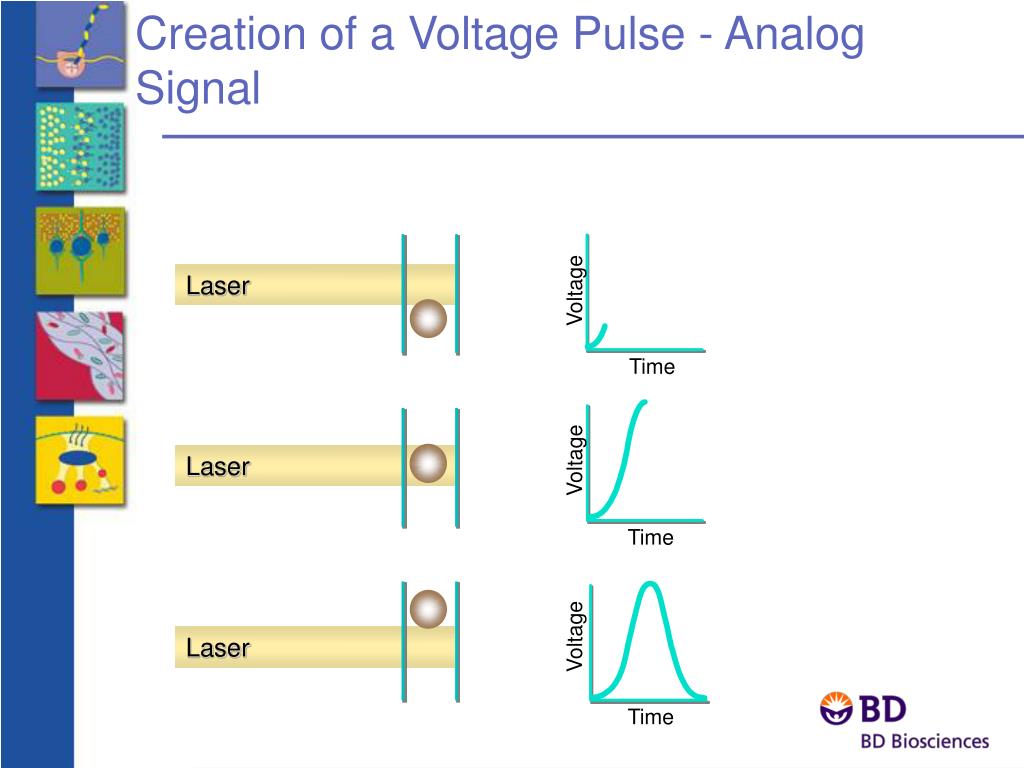 Creation of a Voltage Pulse - Analog Signal

Laser

Voltage

Time

Laser

Voltage

Time

Laser

Voltage

Time

BD

BD Biosciences